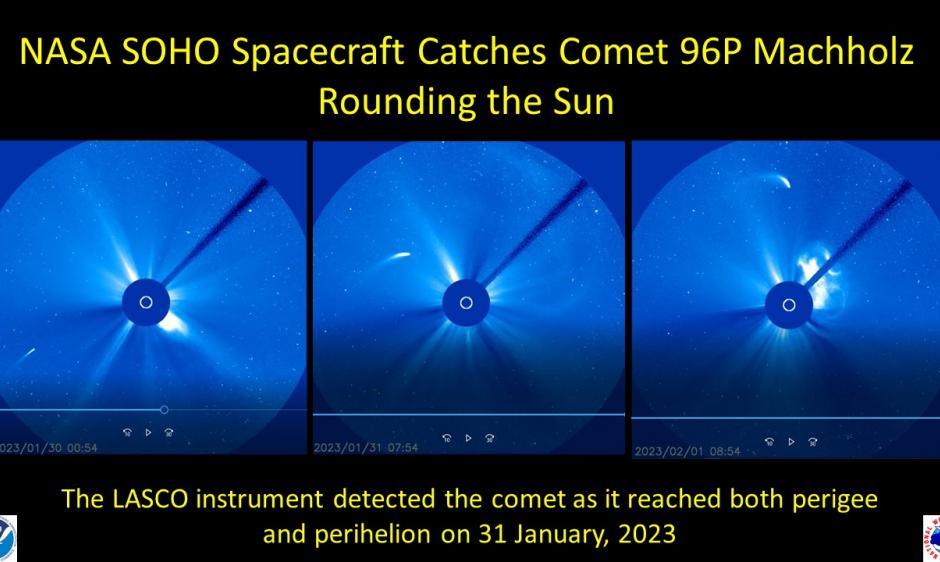 NASA SOHO Spacecraft Catches Comet 96P Machholz Rounding the Sun

2023/01/30 00:54

2023/01/31 07:54

2023/02/01 08:54

The LASCO instrument detected the comet as it reached both perigee and perihelion on 31 January, 2023